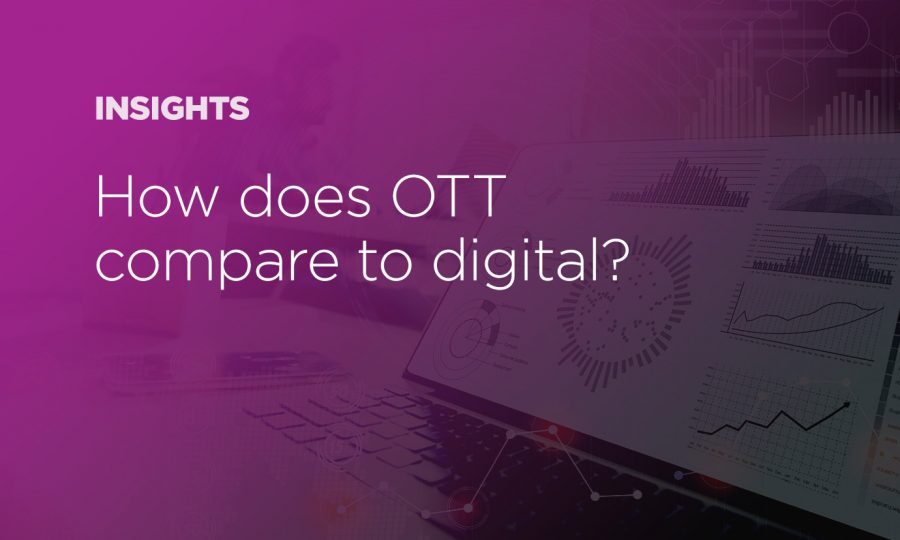 INSIGHTS

How does OTT compare to digital?